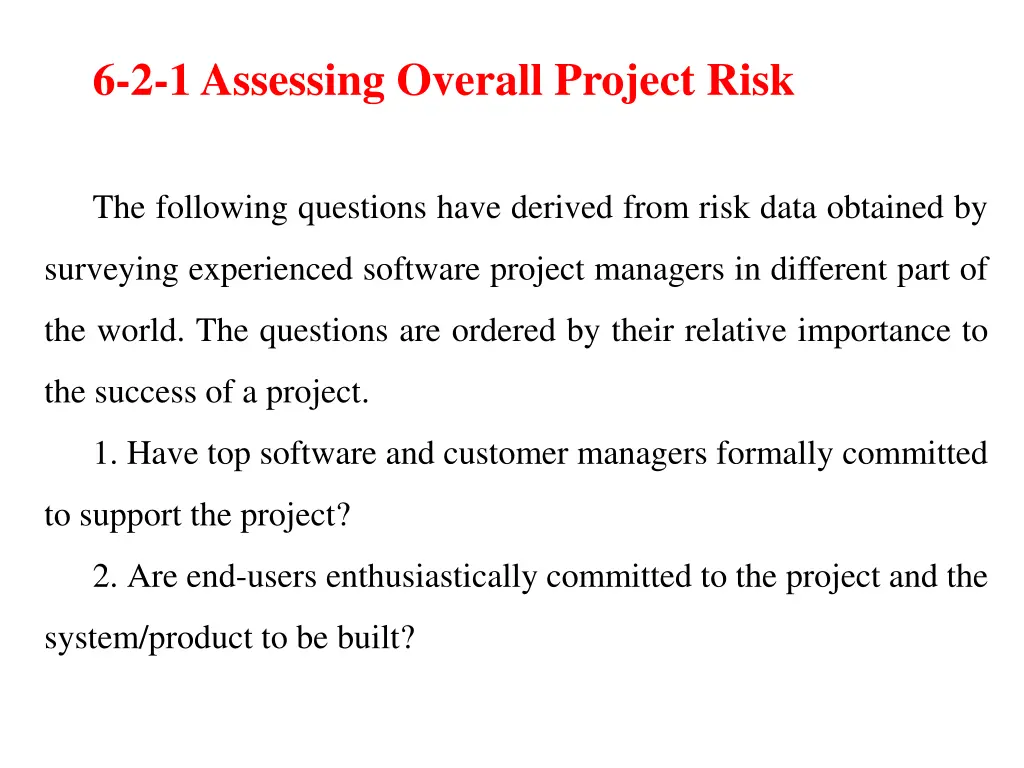 6-2-1 Assessing Overall Project Risk

The following questions have derived from risk data obtained by surveying experienced software project managers in different part of the world. The questions are ordered by their relative importance to the success of a project.

1. Have top software and customer managers formally committed to support the project?

2. Are end-users enthusiastically committed to the project and the system/product to be built?